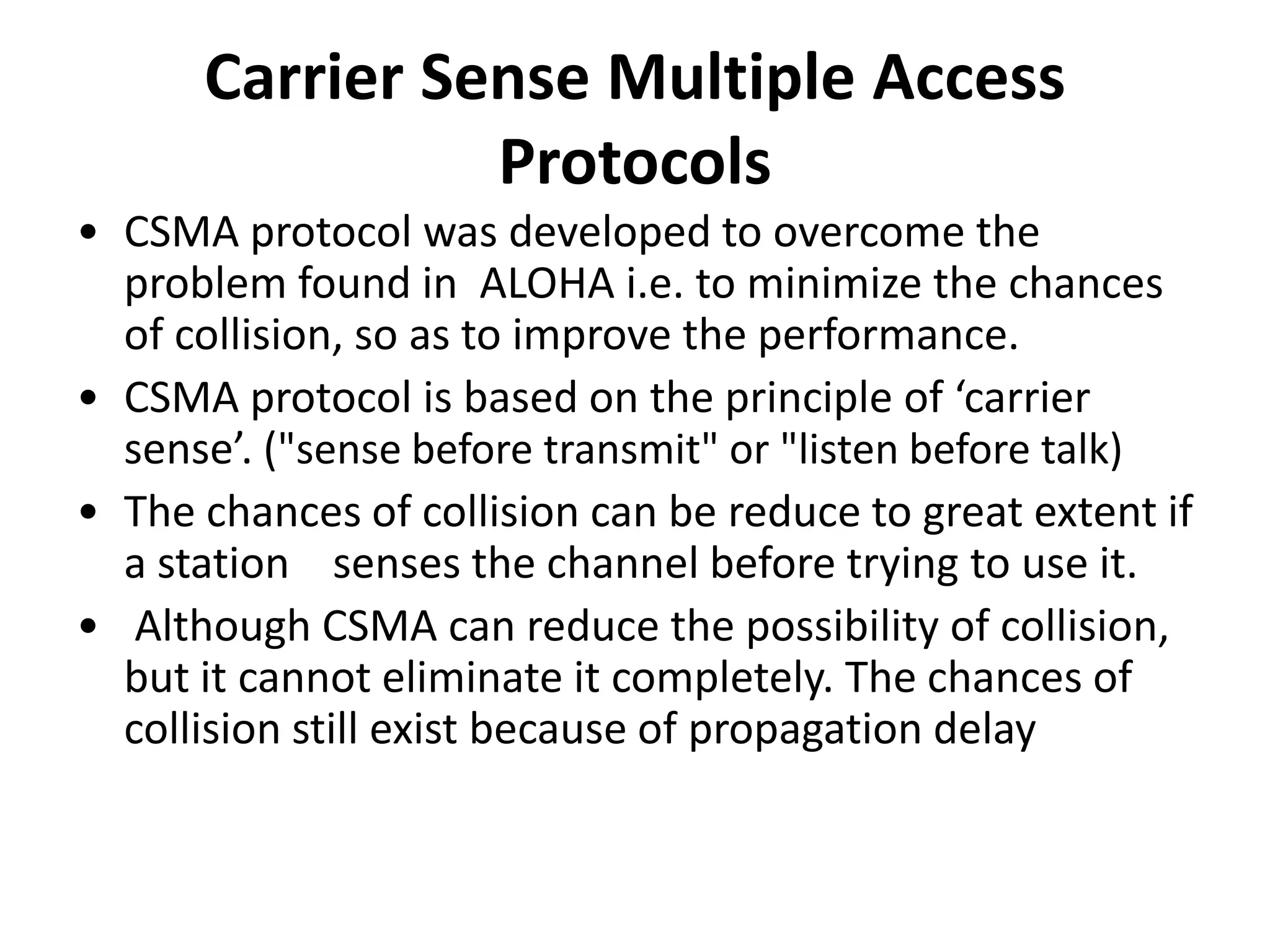 Carrier Sense Multiple Access Protocols

• CSMA protocol was developed to overcome the problem found in ALOHA i.e. to minimize the chances of collision, so as to improve the performance.
• CSMA protocol is based on the principle of ‘carrier sense’. ("sense before transmit" or "listen before talk)
• The chances of collision can be reduce to great extent if a station senses the channel before trying to use it.
• Although CSMA can reduce the possibility of collision, but it cannot eliminate it completely. The chances of collision still exist because of propagation delay